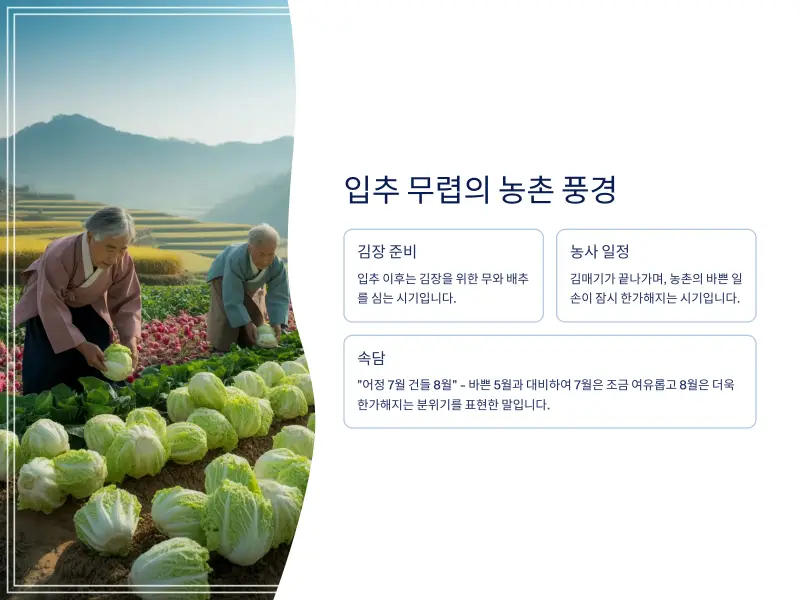 입추 무렵의 농촌 풍경

김장 준비

입추 이후는 김장을 위한 무와 배추를 심는 시기입니다.

농사 일정

김매기가 끝나가며, 농촌의 바쁜 일손이 잠시 한가해지는 시기입니다.

속담

"어정 7월 건들 8월" - 바쁜 5월과 대비하여 7월은 조금 여유롭고 8월은 더욱 한가해지는 분위기를 표현한 말입니다.